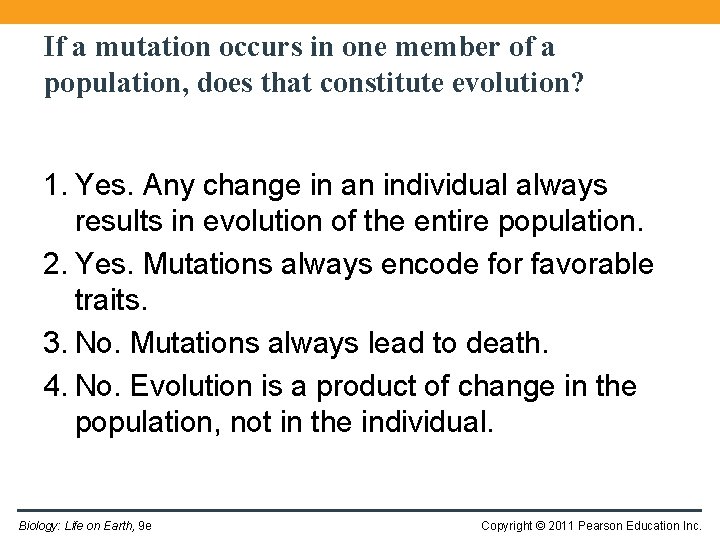 If a mutation occurs in one member of a population, does that constitute evolution?

1. Yes. Any change in an individual always results in evolution of the entire population.
2. Yes. Mutations always encode for favorable traits.
3. No. Mutations always lead to death.
4. No. Evolution is a product of change in the population, not in the individual.

Biology: Life on Earth, 9e

Copyright © 2011 Pearson Education Inc.